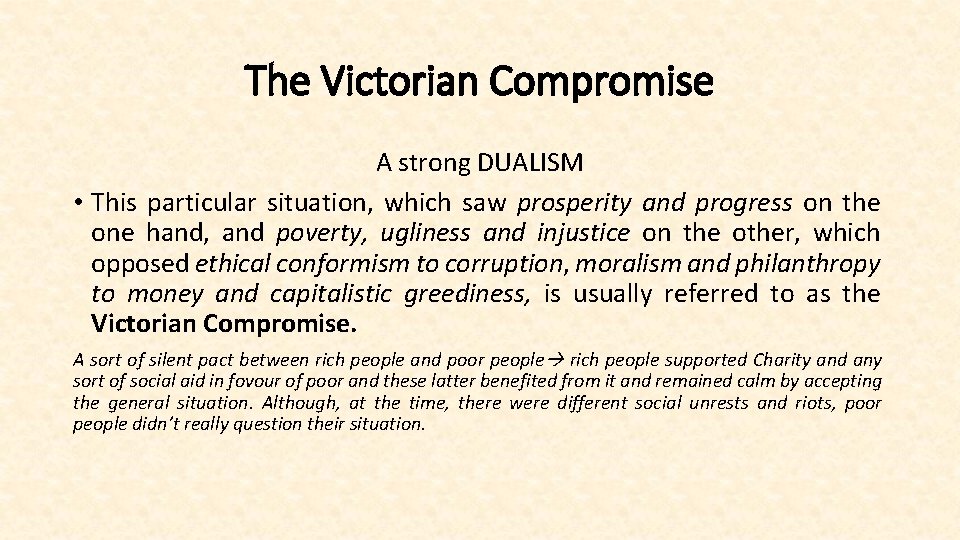 The Victorian Compromise

A strong DUALISM

• This particular situation, which saw prosperity and progress on the one hand, and poverty, ugliness and injustice on the other, which opposed ethical conformism to corruption, moralism and philanthropy to money and capitalistic greediness, is usually referred to as the Victorian Compromise.

A sort of silent pact between rich people and poor people→ rich people supported Charity and any sort of social aid in fovour of poor and these latter benefited from it and remained calm by accepting the general situation. Although, at the time, there were different social unrests and riots, poor people didn't really question their situation.